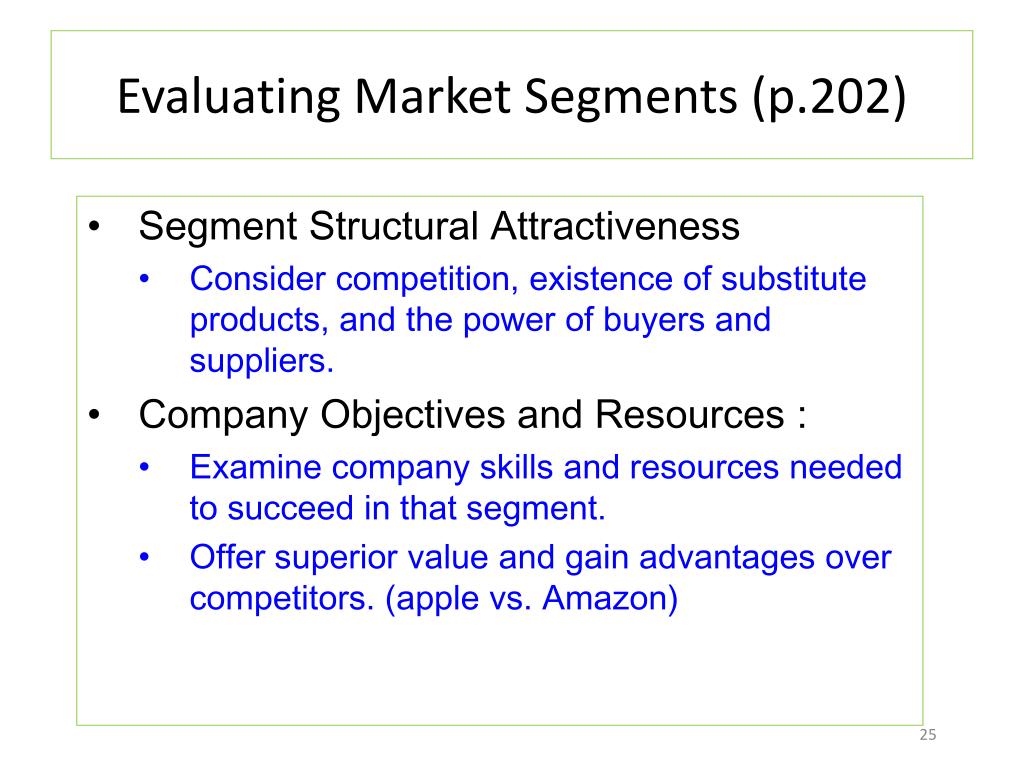 Evaluating Market Segments (p.202)

• Segment Structural Attractiveness
  • Consider competition, existence of substitute products, and the power of buyers and suppliers.
• Company Objectives and Resources :
  • Examine company skills and resources needed to succeed in that segment.
  • Offer superior value and gain advantages over competitors. (apple vs. Amazon)

25